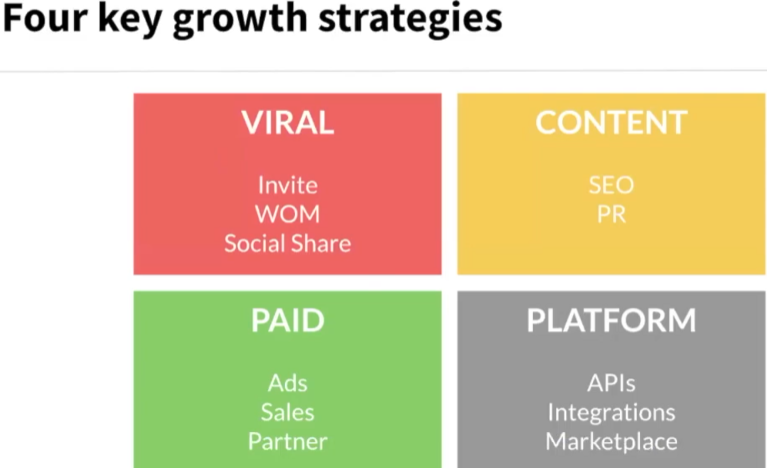 Four key growth strategies

VIRAL

Invite
WOM
Social Share

CONTENT

SEO
PR

PAID

Ads
Sales
Partner

PLATFORM

APIs
Integrations
Marketplace